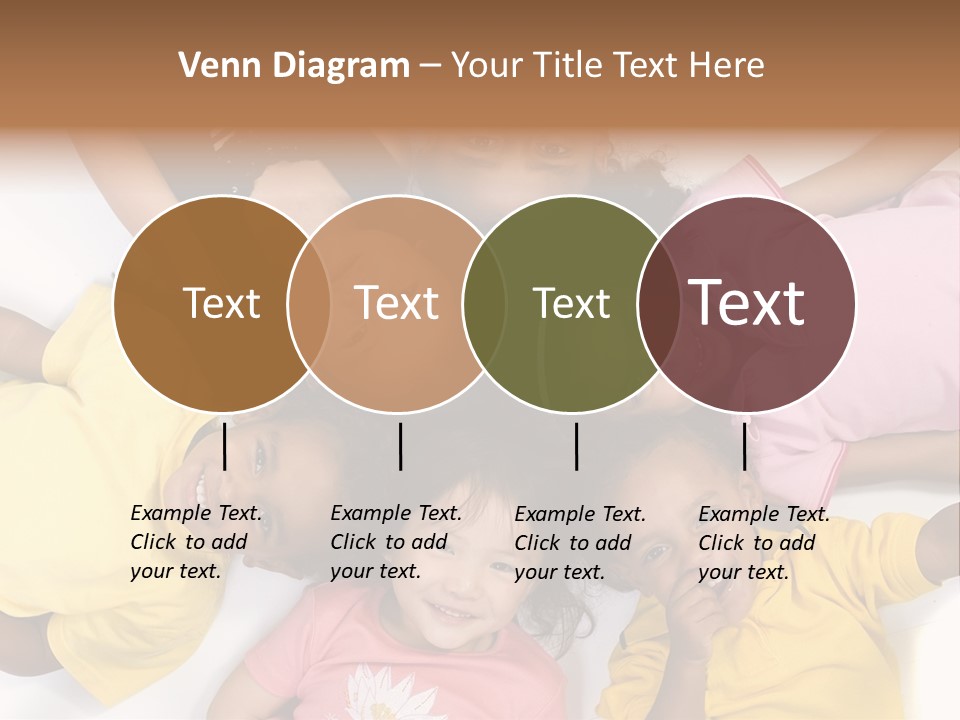 Venn Diagram – Your Title Text Here

Text

Text

Text

Text

Example Text. Click to add your text.

Example Text. Click to add your text.

Example Text. Click to add your text.

Example Text. Click to add your text.